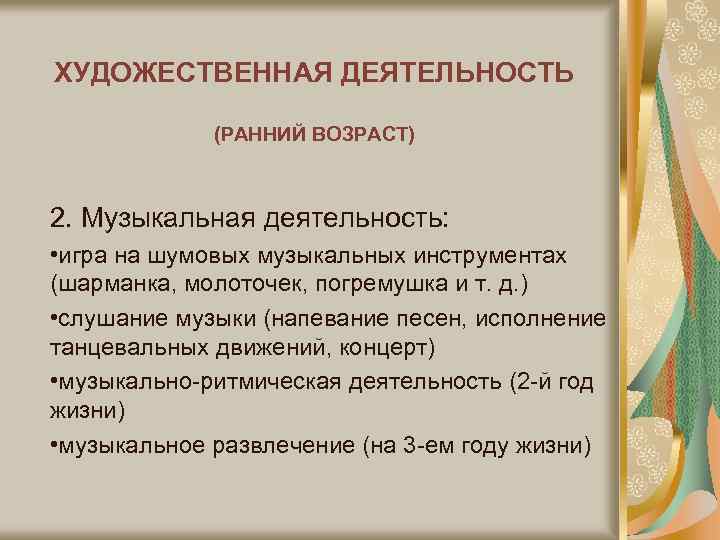 ХУДОЖЕСТВЕННАЯ ДЕЯТЕЛЬНОСТЬ

(РАННИЙ ВОЗРАСТ)

2. Музыкальная деятельность:

•игра на шумовых музыкальных инструментах (шарманка, молоточек, погремушка и т. д.)

•слушание музыки (напевание песен, исполнение танцевальных движений, концерт)

•музыкально-ритмическая деятельность (2-й год жизни)

•музыкальное развлечение (на 3-ем году жизни)